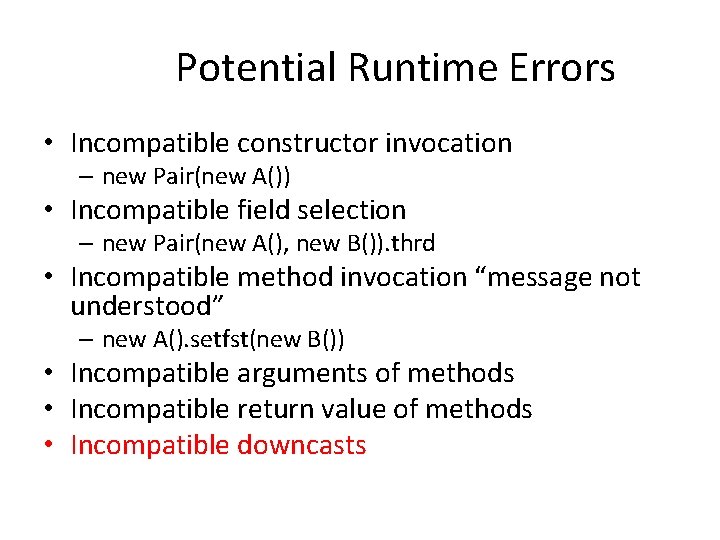 Potential Runtime Errors

• Incompatible constructor invocation
– new Pair(new A())
• Incompatible field selection
– new Pair(new A(), new B()).thrd
• Incompatible method invocation “message not understood”
– new A().setfst(new B())
• Incompatible arguments of methods
• Incompatible return value of methods
• Incompatible downcasts